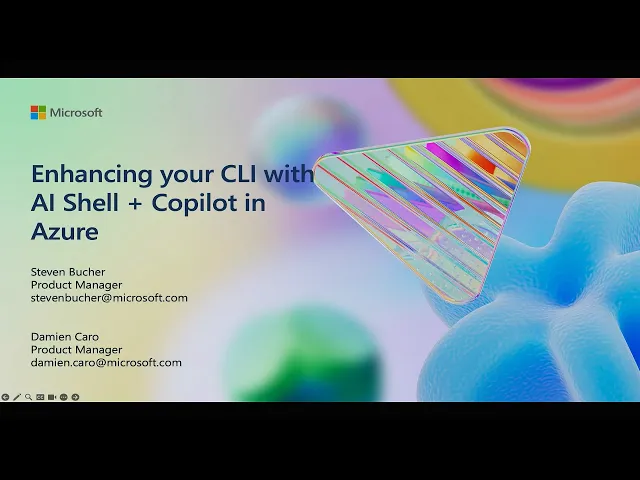 Microsoft

Enhancing your CLI with AI Shell + Copilot in Azure

Steven Bucher
Product Manager
stevenbucher@microsoft.com

Damien Caro
Product Manager
damien.caro@microsoft.com